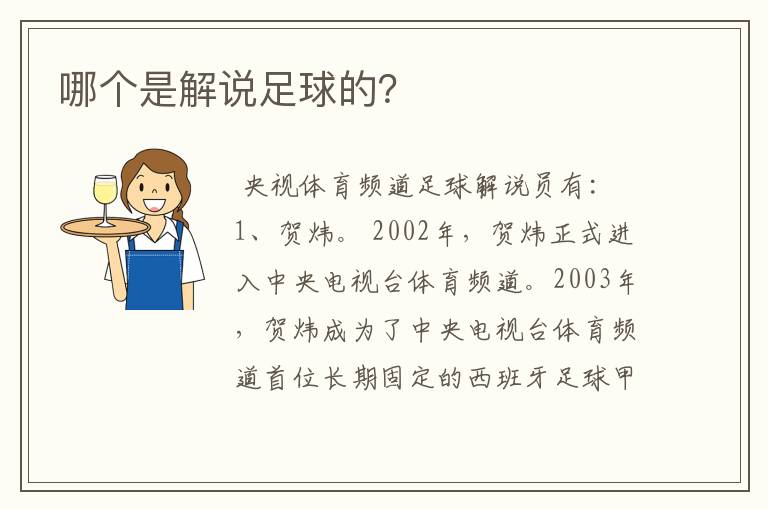 哪个是解说足球的?

央视体育频道足球解说员有:
1、贺炜。2002年,贺炜正式进入中央电视台体育频道。2003年,贺炜成为了中央电视台体育频道首位长期固定的西班牙足球甲